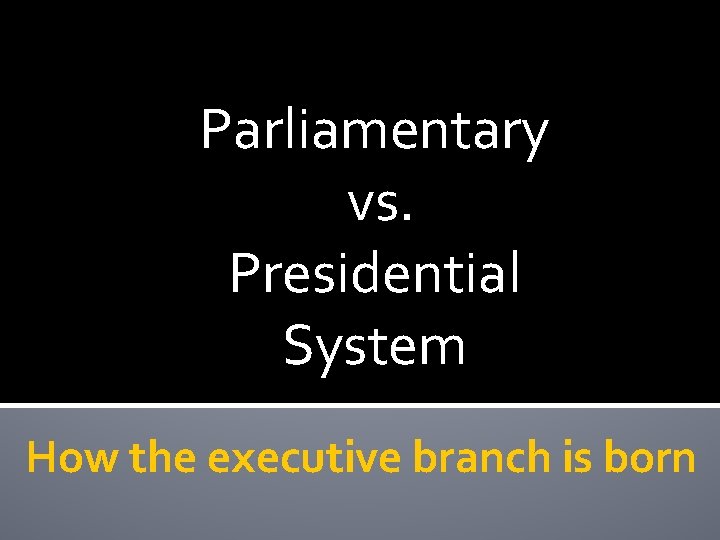 Parliamentary
vs.
Presidential
System

How the executive branch is born